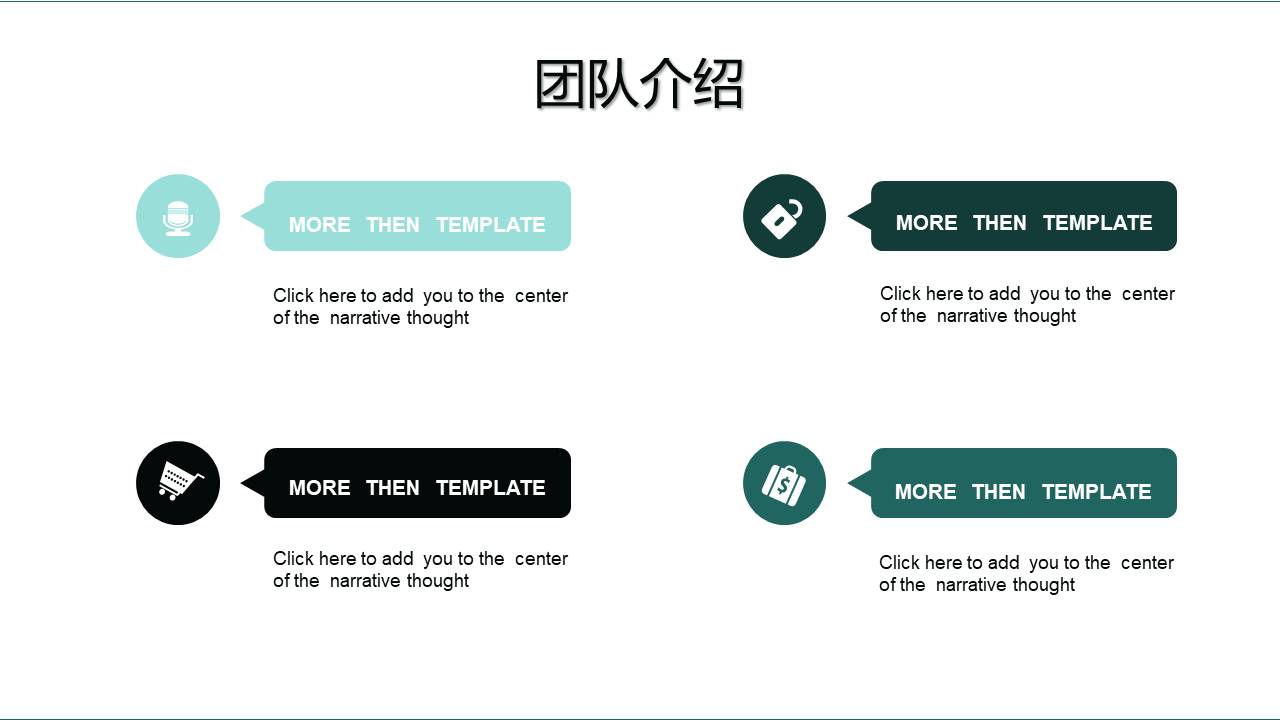 团队介绍

MORE THEN TEMPLATE

Click here to add you to the center of the narrative thought

MORE THEN TEMPLATE

Click here to add you to the center of the narrative thought

MORE THEN TEMPLATE

Click here to add you to the center of the narrative thought

MORE THEN TEMPLATE

Click here to add you to the center of the narrative thought